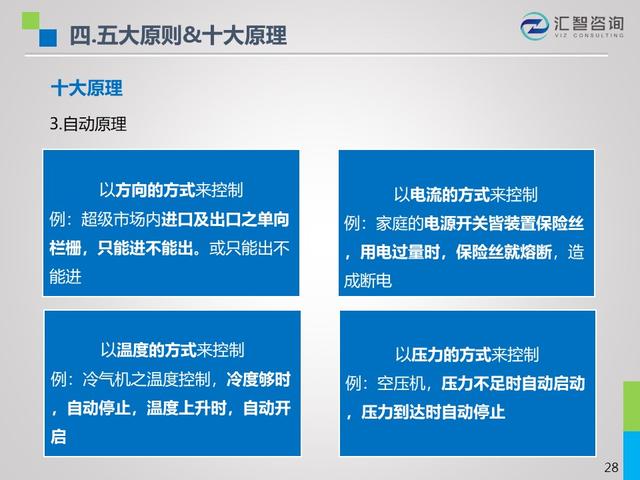 四.五大原则&十大原理

汇智咨询
VIZ CONSULTING

十大原理

3.自动原理

以方向的方式来控制
例：超级市场内进口及出口之单向栏栅，只能进不能出。或只能出不能进

以电流的方式来控制
例：家庭的电源开关皆装置保险丝，用电过量时，保险丝就熔断，造成断电

以温度的方式来控制
例：冷气机之温度控制，冷度够时，自动停止，温度上升时，自动开启

以压力的方式来控制
例：空压机，压力不足时自动启动，压力到达时自动停止

28